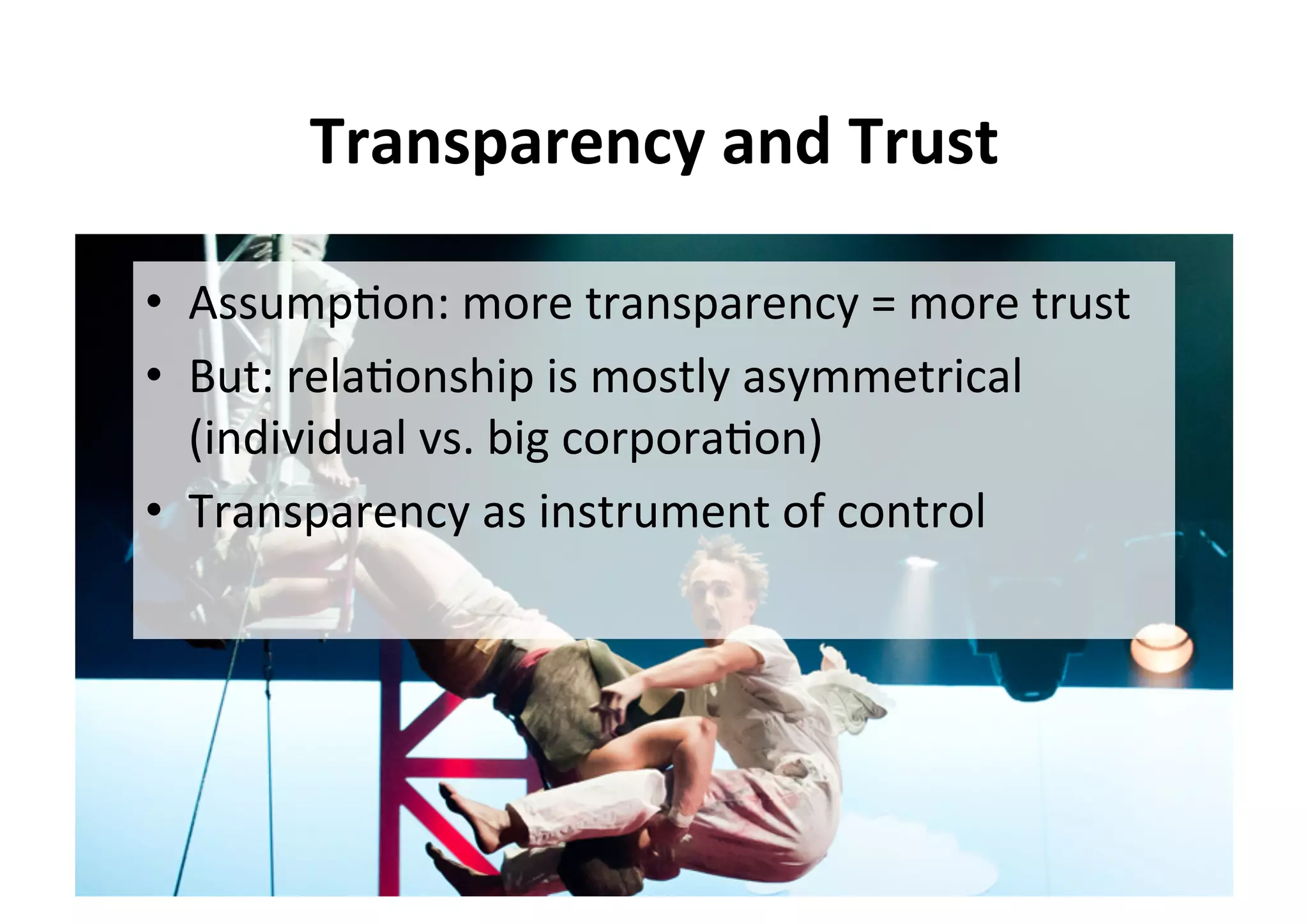 Transparency and Trust

• Assumption: more transparency = more trust
• But: relationship is mostly asymmetrical (individual vs. big corporation)
• Transparency as instrument of control